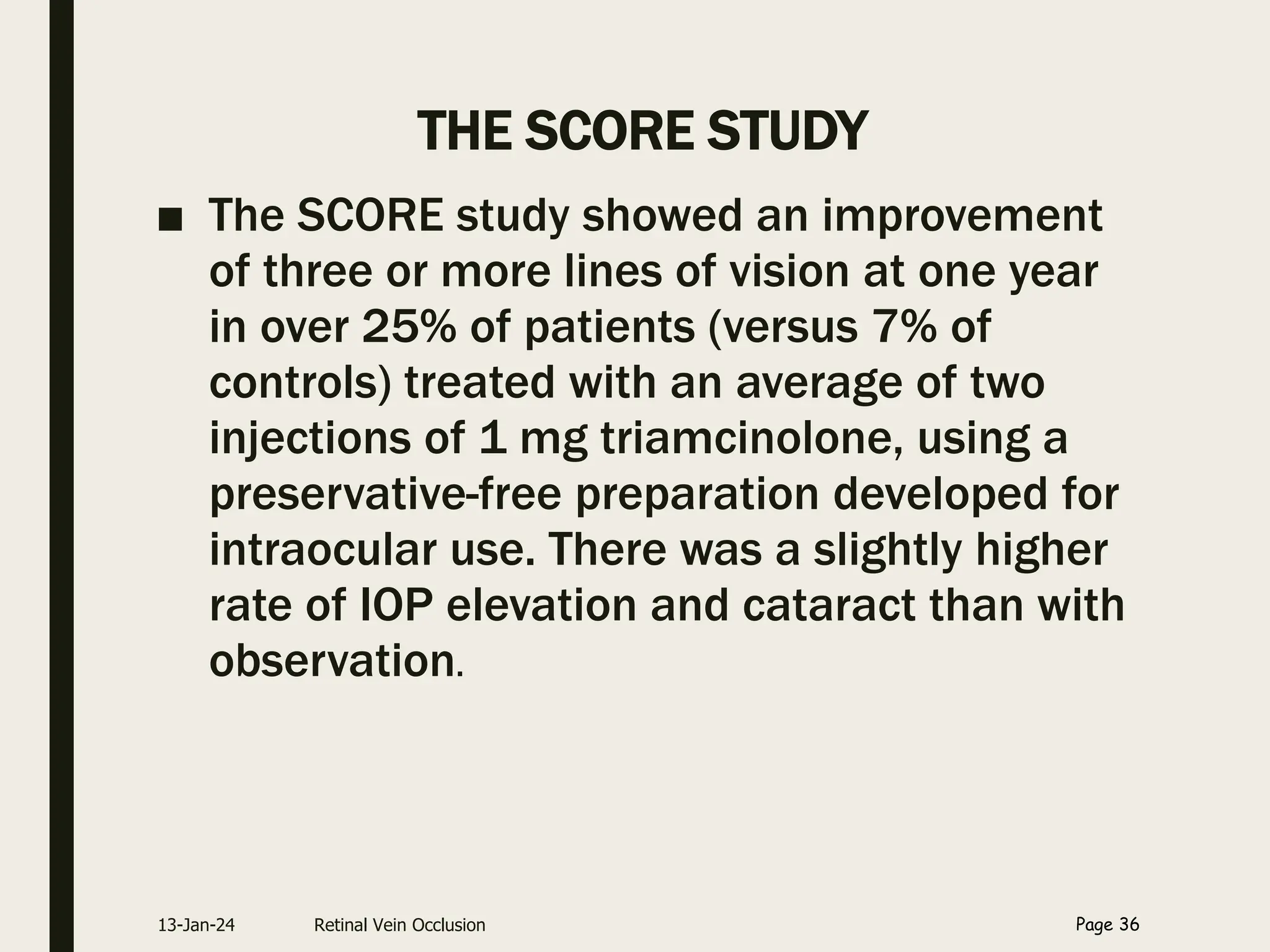 THE SCORE STUDY

■ The SCORE study showed an improvement of three or more lines of vision at one year in over 25% of patients (versus 7% of controls) treated with an average of two injections of 1 mg triamcinolone, using a preservative-free preparation developed for intraocular use. There was a slightly higher rate of IOP elevation and cataract than with observation.

13-Jan-24 Retinal Vein Occlusion Page 36